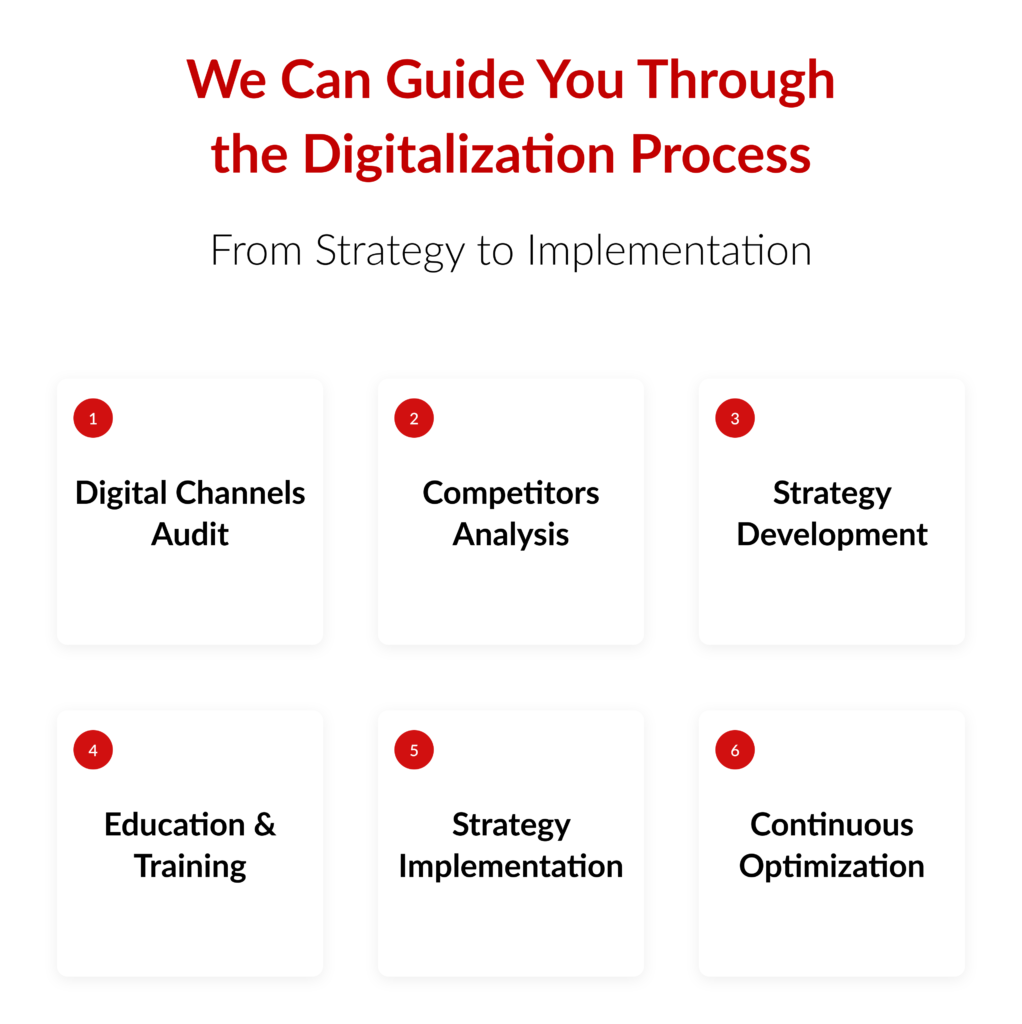 We Can Guide You Through the Digitalization Process

From Strategy to Implementation

1
Digital Channels Audit

2
Competitors Analysis

3
Strategy Development

4
Education & Training

5
Strategy Implementation

6
Continuous Optimization